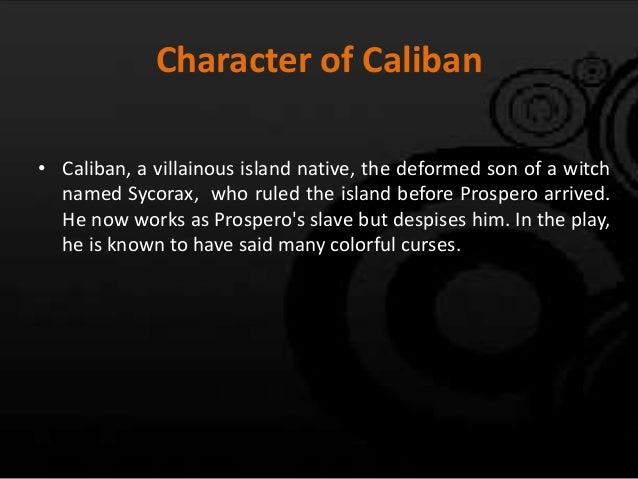 Character of Caliban

• Caliban, a villainous island native, the deformed son of a witch named Sycorax, who ruled the island before Prospero arrived. He now works as Prospero's slave but despises him. In the play, he is known to have said many colorful curses.